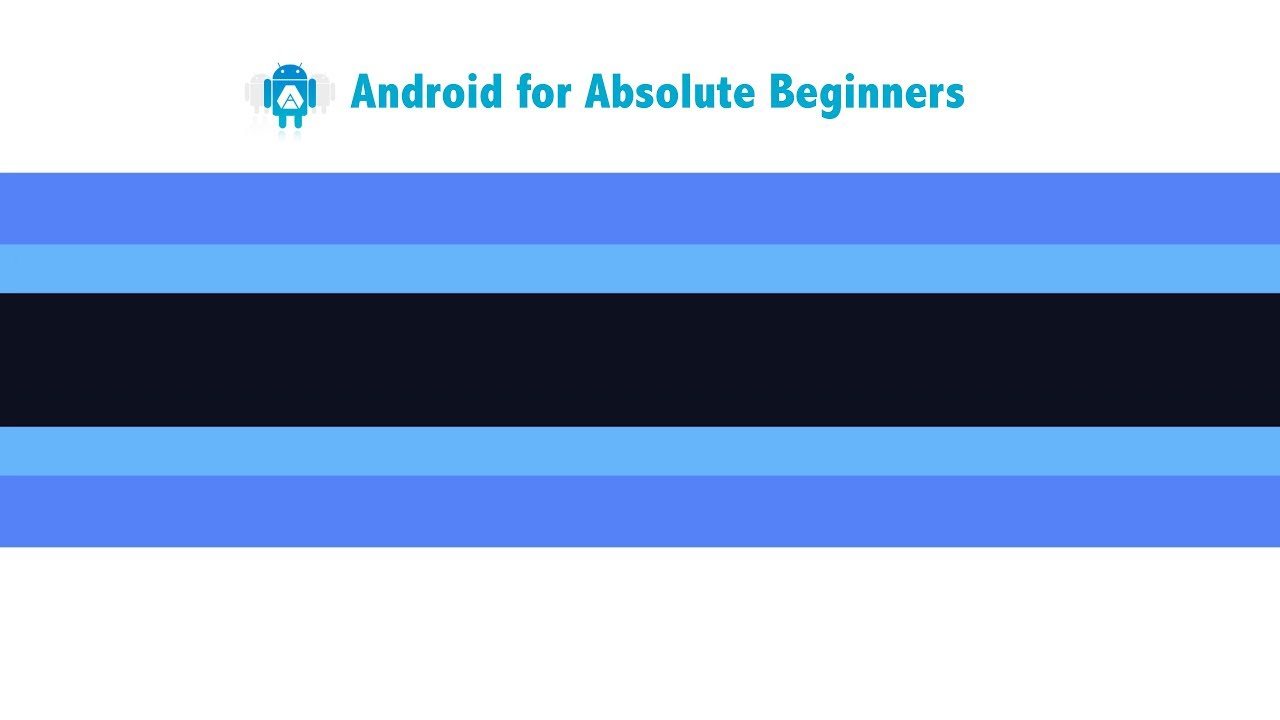 Android for Absolute Beginners